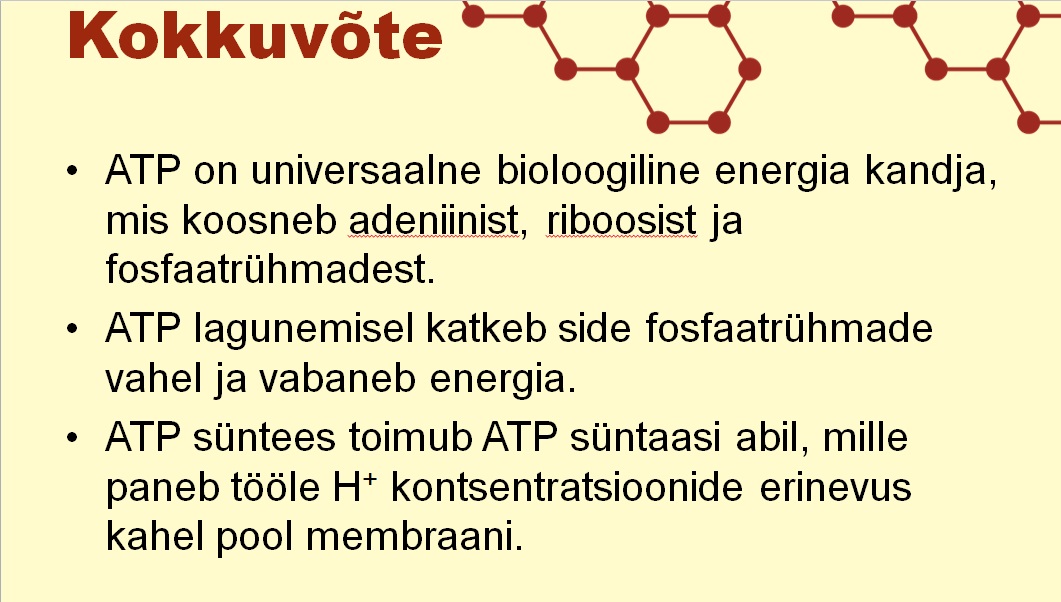 Kokkuvõte

• ATP on universaalne bioloogiline energia kandja, mis koosneb adeniinist, riboosist ja fosfaatrühmadest.

• ATP lagunemisel katkeb side fosfaatrühmade vahel ja vabaneb energia.

• ATP süntees toimub ATP süntaasi abil, mille paneb tööle $H^+$ kontsentratsioonide erinevus kahel pool membraani.